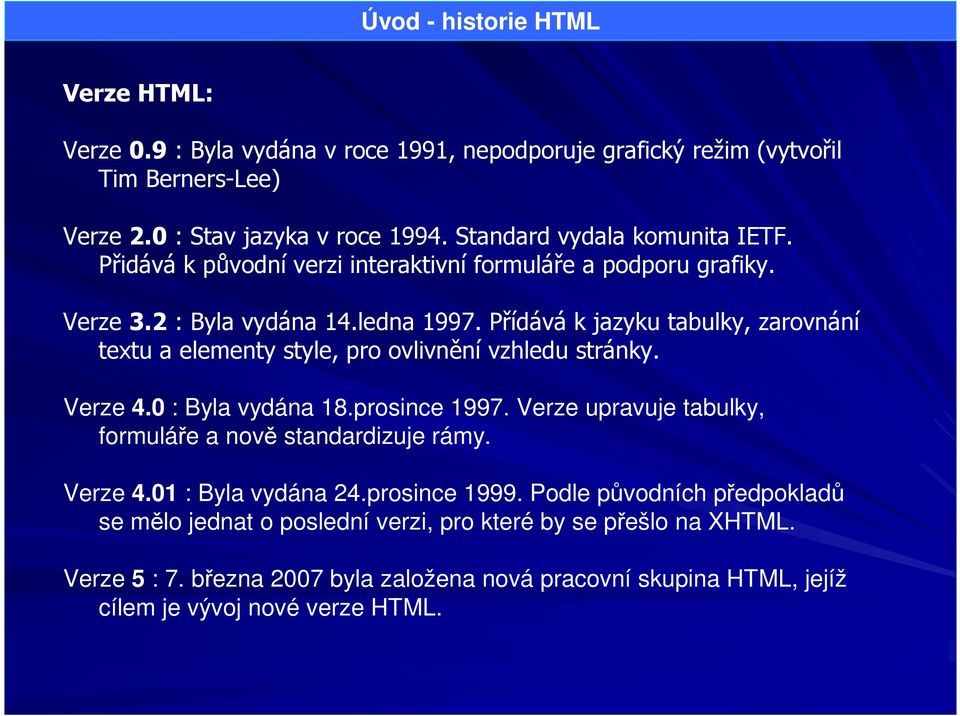 Úvod - historie HTML

Verze HTML:

Verze 0.9 : Byla vydána v roce 1991, nepodporuje grafický režim (vytvořil Tim Berners-Lee)

Verze 2.0 : Stav jazyka v roce 1994. Standard vydala komunita IETF. Přidává k původní verzi interaktivní formuláře a podporu grafiky.

Verze 3.2 : Byla vydána 14.ledna 1997. Přídává k jazyku tabulky, zarovnání textu a elementy style, pro ovlivnění vzhledu stránky.

Verze 4.0 : Byla vydána 18.prosince 1997. Verze upravuje tabulky, formuláře a nově standardizuje rámy.

Verze 4.01 : Byla vydána 24.prosince 1999. Podle původních předpokladů se mělo jednat o poslední verzi, pro které by se přešlo na XHTML.

Verze 5 : 7. března 2007 byla založena nová pracovní skupina HTML, jejíž cílem je vývoj nové verze HTML.